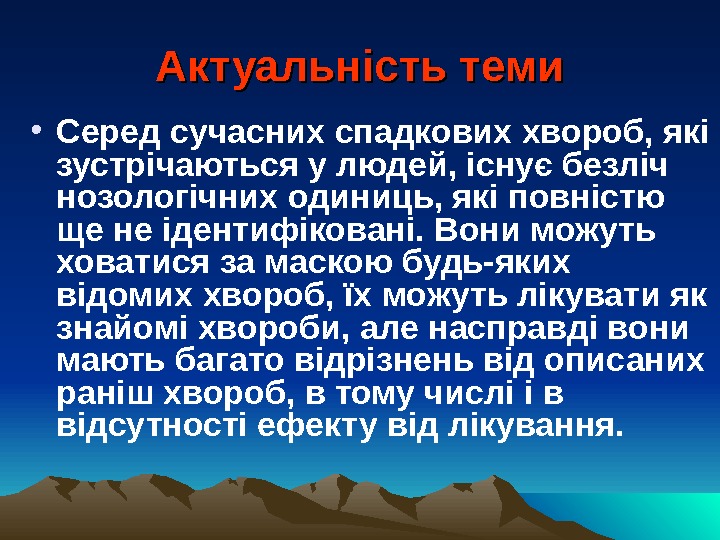 Актуальність теми

• Серед сучасних спадкових хвороб, які зустрічаються у людей, існує безліч нозологічних одиниць, які повністю ще не ідентифіковані. Вони можуть ховатися за маскою будь-яких відомих хвороб, їх можуть лікувати як знайомі хвороби, але насправді вони мають багато відрізнень від описаних раніш хвороб, в тому числі і в відсутності ефекту від лікування.